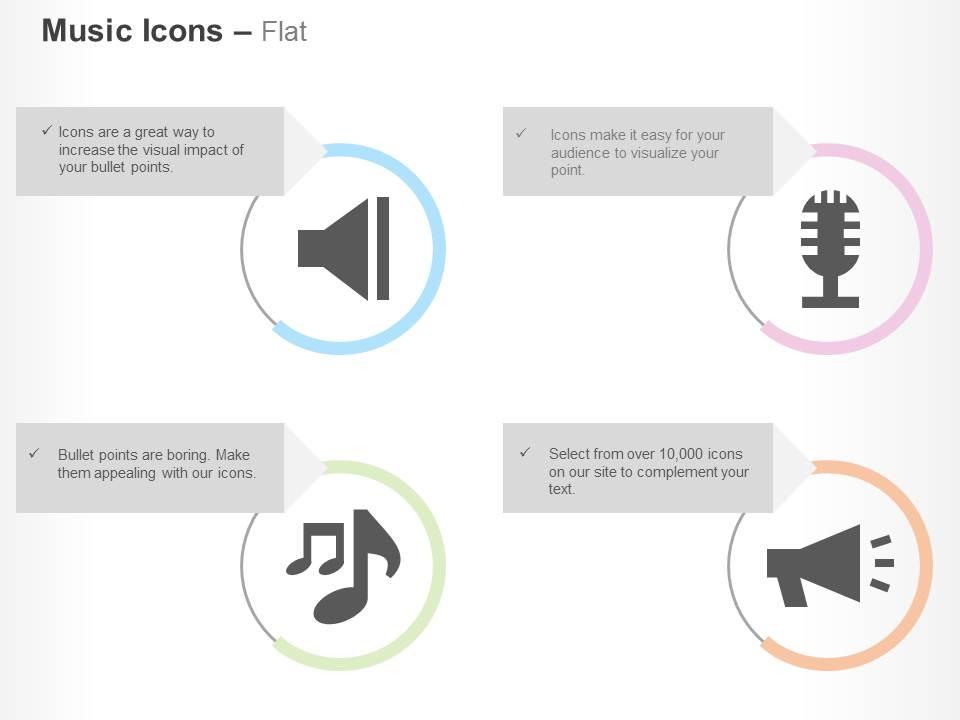 Music Icons – Flat

✓ Icons are a great way to increase the visual impact of your bullet points.

✓ Icons make it easy for your audience to visualize your point.

✓ Bullet points are boring. Make them appealing with our icons.

✓ Select from over 10,000 icons on our site to complement your text.